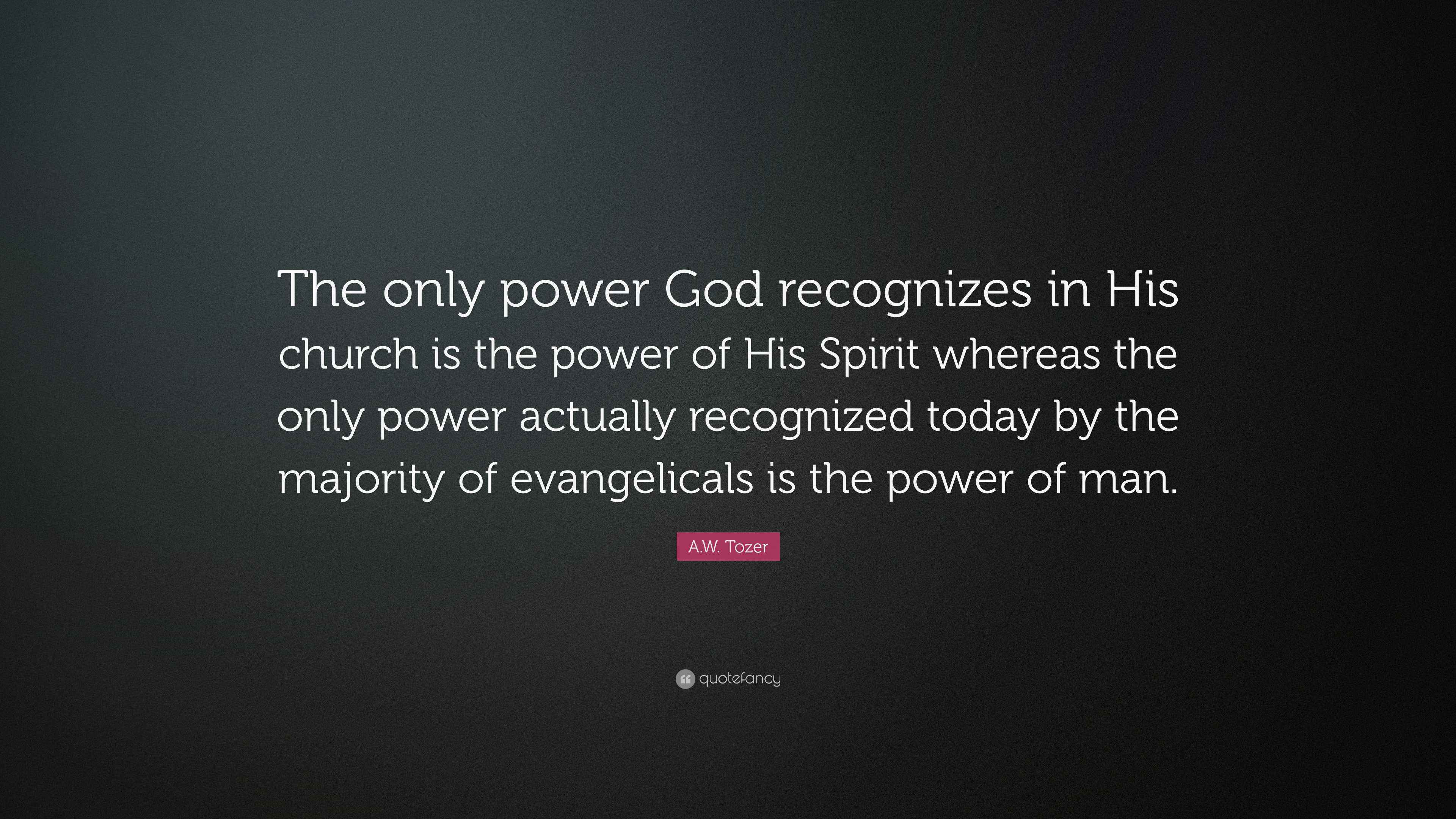 The only power God recognizes in His church is the power of His Spirit whereas the only power actually recognized today by the majority of evangelicals is the power of man.

A.W. Tozer

quotefancy